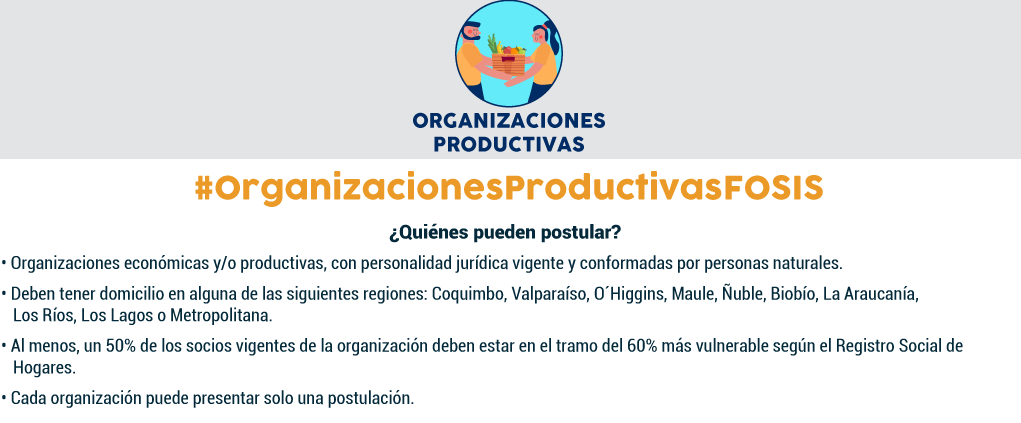 ORGANIZACIONES PRODUCTIVAS

#OrganizacionesProductivasFOSIS

¿Quiénes pueden postular?

• Organizaciones económicas y/o productivas, con personalidad jurídica vigente y conformadas por personas naturales.

• Deben tener domicilio en alguna de las siguientes regiones: Coquimbo, Valparaíso, O´Higgins, Maule, Ñuble, Biobío, La Araucanía, Los Ríos, Los Lagos o Metropolitana.

• Al menos, un 50% de los socios vigentes de la organización deben estar en el tramo del 60% más vulnerable según el Registro Social de Hogares.

• Cada organización puede presentar solo una postulación.